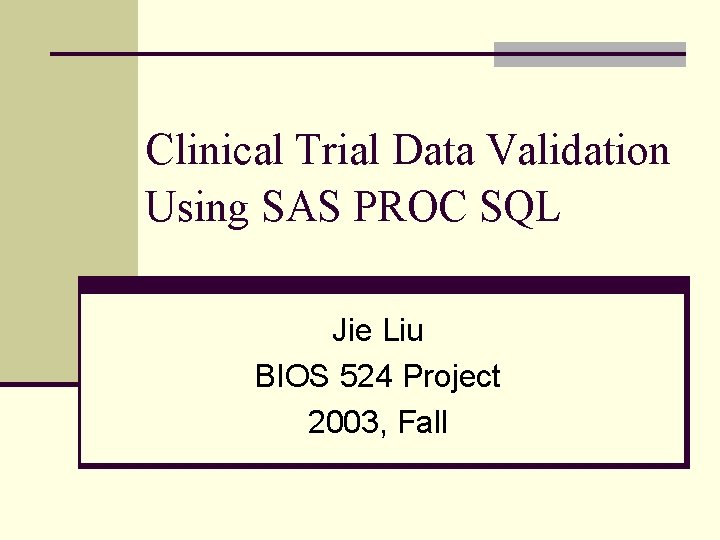 Clinical Trial Data Validation Using SAS PROC SQL

Jie Liu
BIOS 524 Project
2003, Fall